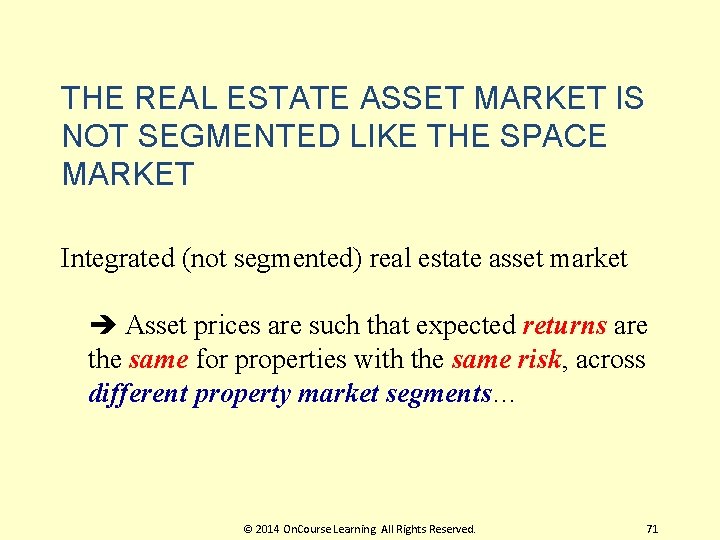 THE REAL ESTATE ASSET MARKET IS NOT SEGMENTED LIKE THE SPACE MARKET

Integrated (not segmented) real estate asset market

➔ Asset prices are such that expected returns are the same for properties with the same risk, across different property market segments…

© 2014 OnCourse Learning All Rights Reserved.

71